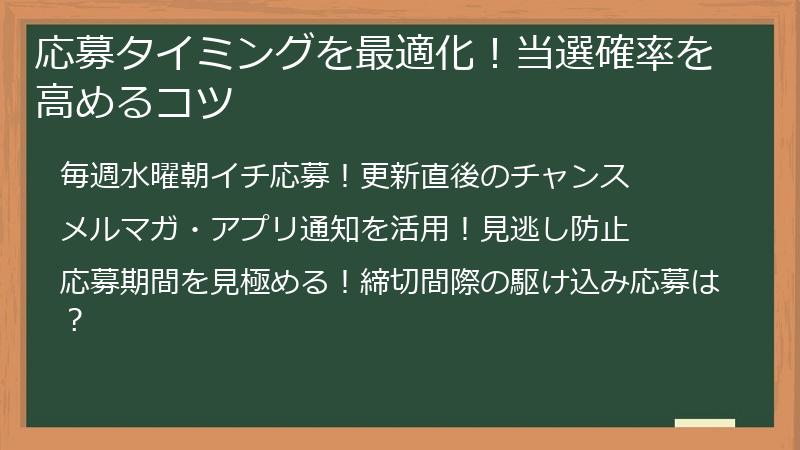 応募タイミングを最適化！当選確率を高めるコツ

毎週水曜朝イチ応募！更新直後のチャンス

メルマガ・アプリ通知を活用！見逃し防止

応募期間を見極める！締切間際の駆け込み応募は？